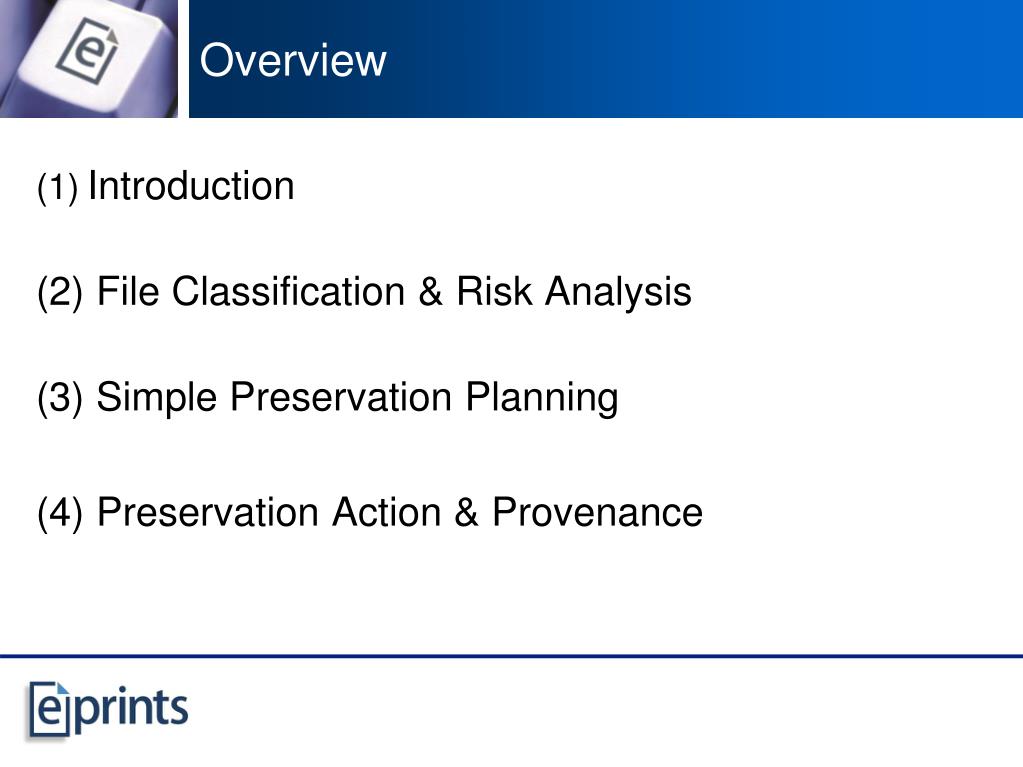 Overview

(1) Introduction

(2) File Classification & Risk Analysis

(3) Simple Preservation Planning

(4) Preservation Action & Provenance

eprints